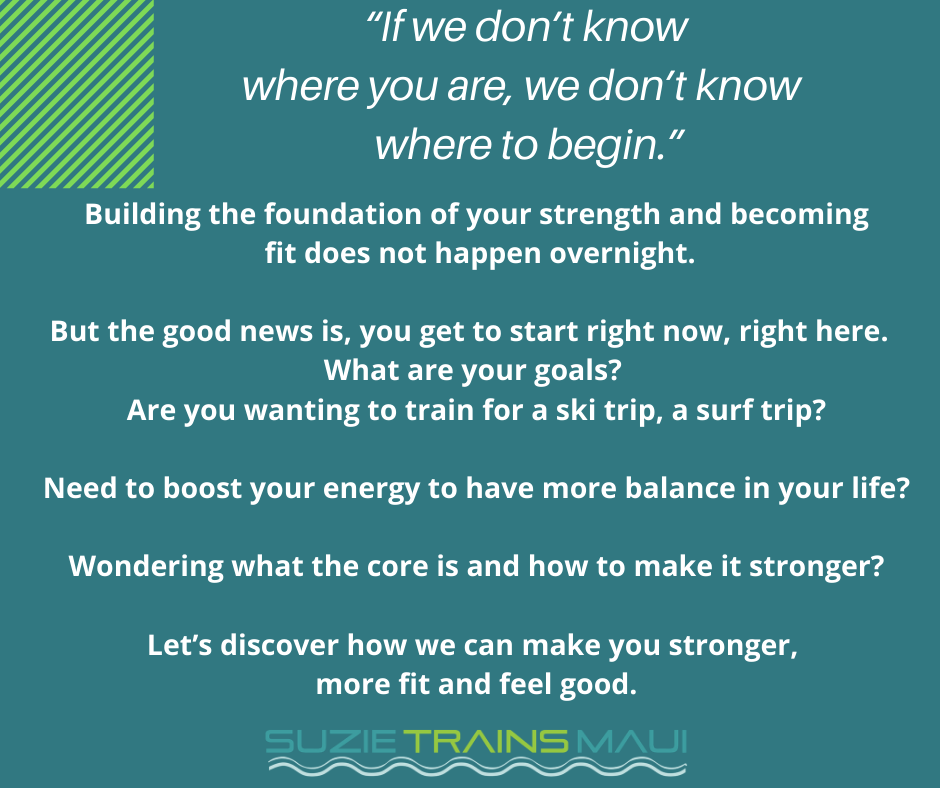 “If we don’t know where you are, we don’t know where to begin.”

Building the foundation of your strength and becoming fit does not happen overnight.

But the good news is, you get to start right now, right here.
What are your goals?
Are you wanting to train for a ski trip, a surf trip?

Need to boost your energy to have more balance in your life?

Wondering what the core is and how to make it stronger?

Let’s discover how we can make you stronger, more fit and feel good.

SUZIE TRAINS MAUI